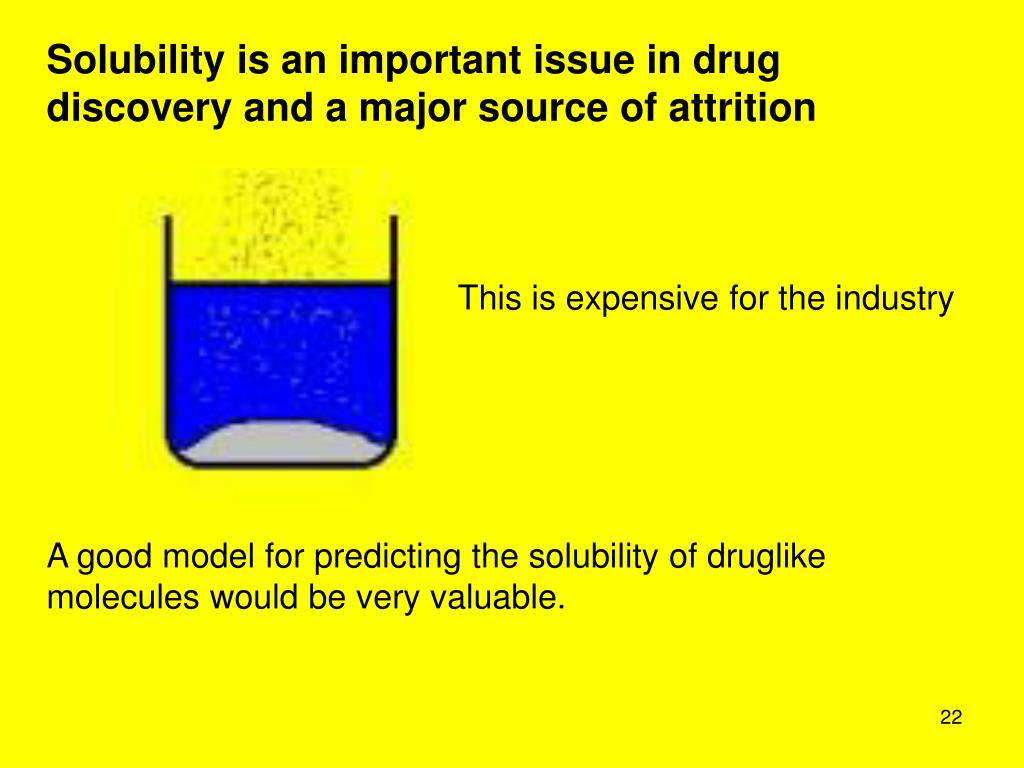 Solubility is an important issue in drug discovery and a major source of attrition

This is expensive for the industry

A good model for predicting the solubility of druglike molecules would be very valuable.

22